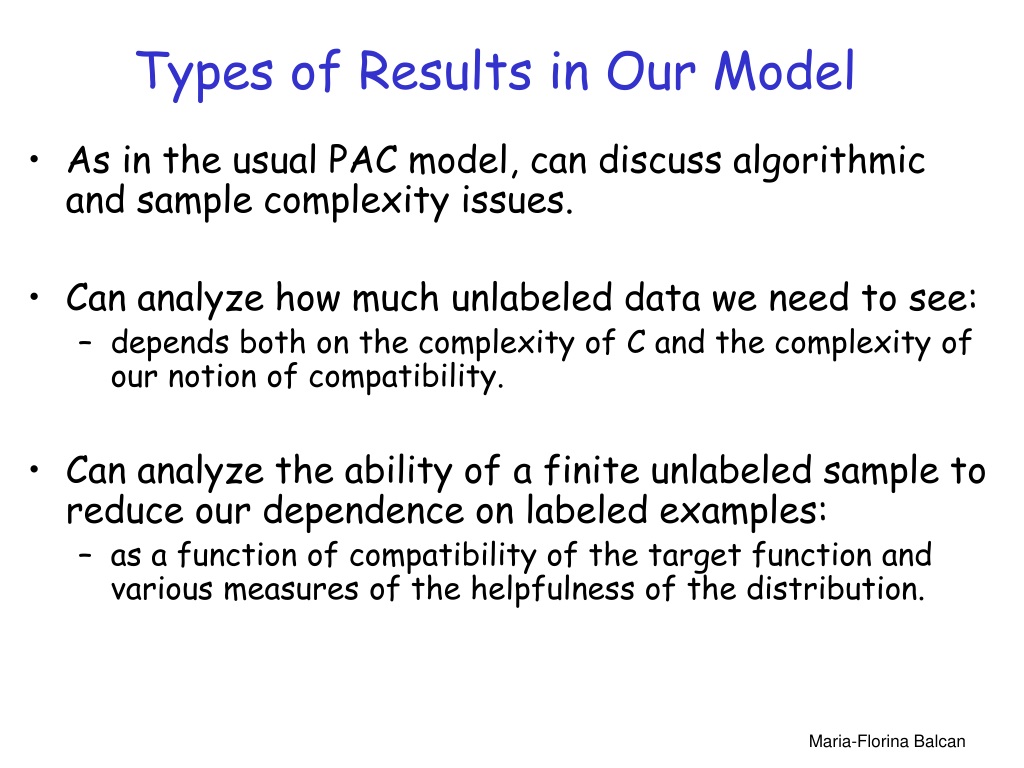 Types of Results in Our Model

• As in the usual PAC model, can discuss algorithmic and sample complexity issues.

• Can analyze how much unlabeled data we need to see:
– depends both on the complexity of C and the complexity of our notion of compatibility.

• Can analyze the ability of a finite unlabeled sample to reduce our dependence on labeled examples:
– as a function of compatibility of the target function and various measures of the helpfulness of the distribution.

Maria-Florina Balcan